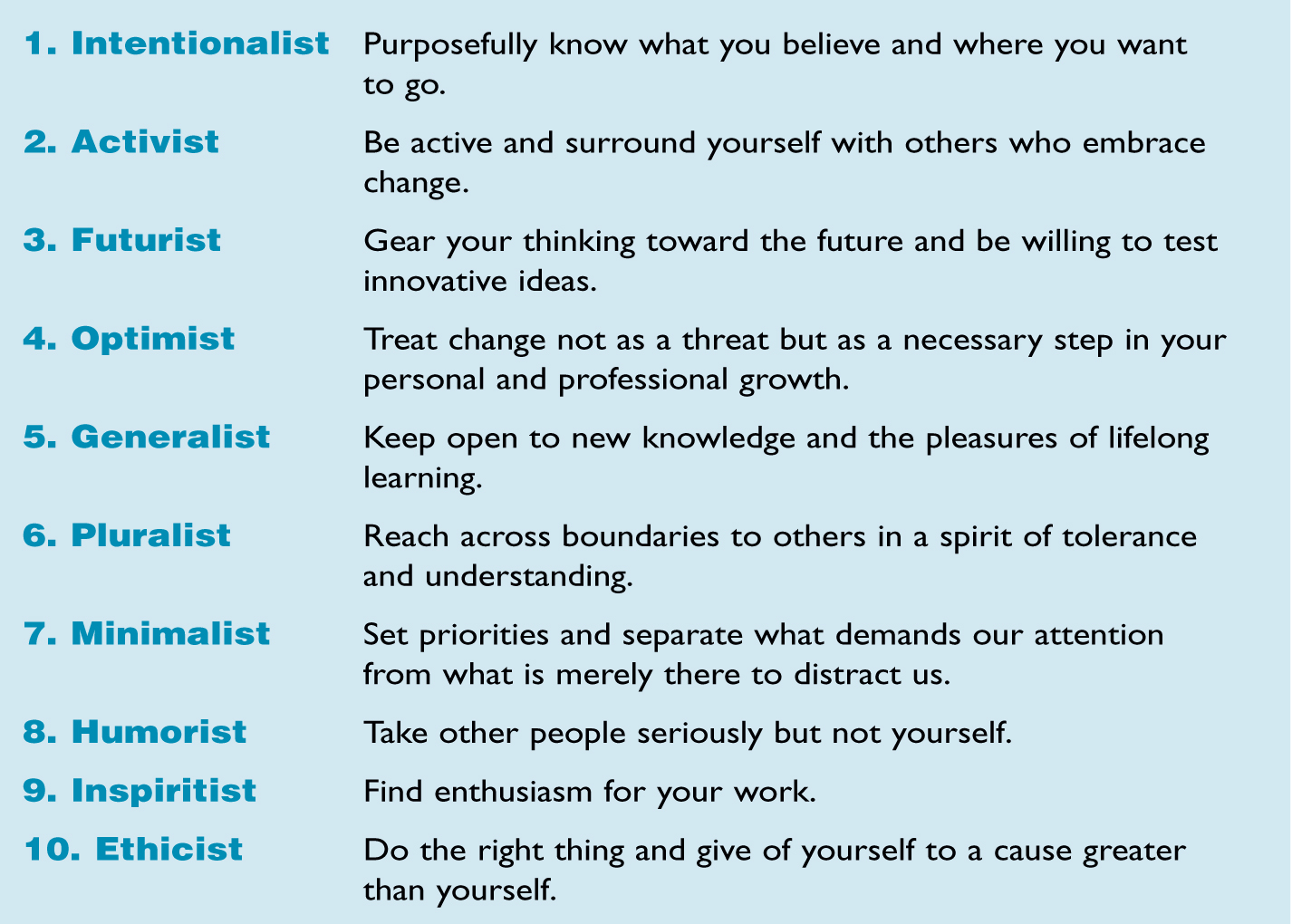 1. Intentionalist Purposefully know what you believe and where you want to go.

2. Activist Be active and surround yourself with others who embrace change.

3. Futurist Gear your thinking toward the future and be willing to test innovative ideas.

4. Optimist Treat change not as a threat but as a necessary step in your personal and professional growth.

5. Generalist Keep open to new knowledge and the pleasures of lifelong learning.

6. Pluralist Reach across boundaries to others in a spirit of tolerance and understanding.

7. Minimalist Set priorities and separate what demands our attention from what is merely there to distract us.

8. Humorist Take other people seriously but not yourself.

9. Inspiritist Find enthusiasm for your work.

10. Ethicist Do the right thing and give of yourself to a cause greater than yourself.